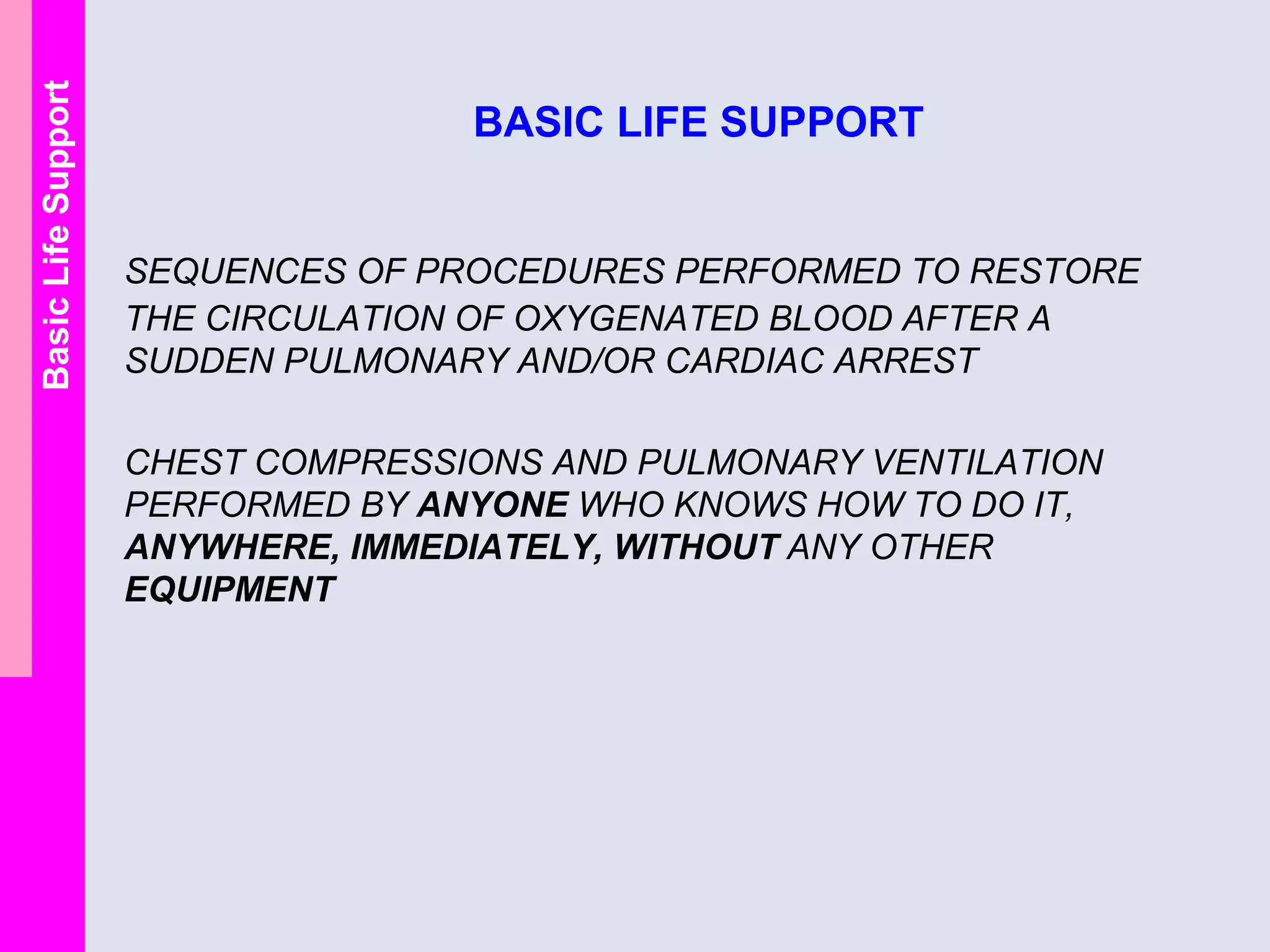 Basic Life Support

BASIC LIFE SUPPORT

SEQUENCES OF PROCEDURES PERFORMED TO RESTORE THE CIRCULATION OF OXYGENATED BLOOD AFTER A SUDDEN PULMONARY AND/OR CARDIAC ARREST

CHEST COMPRESSIONS AND PULMONARY VENTILATION PERFORMED BY ANYONE WHO KNOWS HOW TO DO IT, ANYWHERE, IMMEDIATELY, WITHOUT ANY OTHER EQUIPMENT